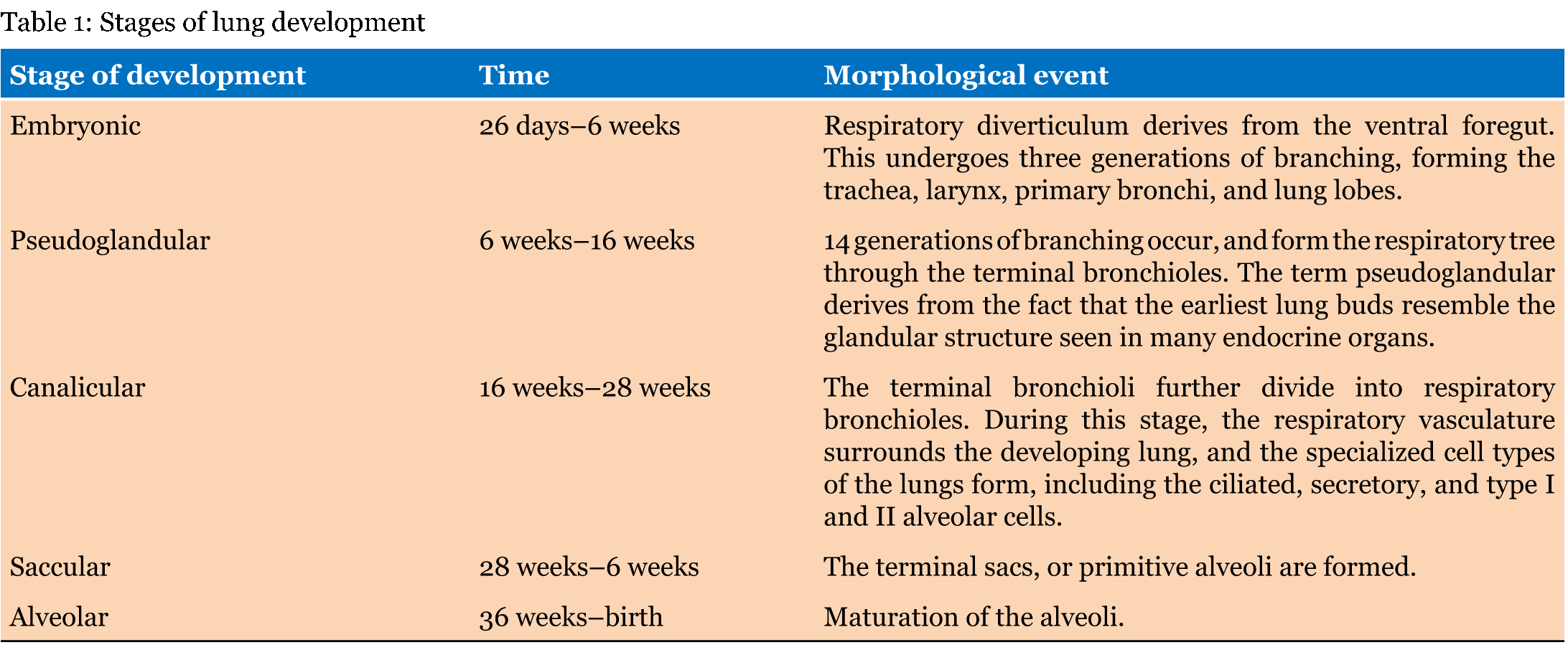 Table 1: Stages of lung development

| Stage of development | Time | Morphological event |
|---|---|---|
| Embryonic | 26 days–6 weeks | Respiratory diverticulum derives from the ventral foregut. This undergoes three generations of branching, forming the trachea, larynx, primary bronchi, and lung lobes. |
| Pseudoglandular | 6 weeks–16 weeks | 14 generations of branching occur, and form the respiratory tree through the terminal bronchioles. The term pseudoglandular derives from the fact that the earliest lung buds resemble the glandular structure seen in many endocrine organs. |
| Canalicular | 16 weeks–28 weeks | The terminal bronchioli further divide into respiratory bronchioles. During this stage, the respiratory vasculature surrounds the developing lung, and the specialized cell types of the lungs form, including the ciliated, secretory, and type I and II alveolar cells. |
| Saccular | 28 weeks–6 weeks | The terminal sacs, or primitive alveoli are formed. |
| Alveolar | 36 weeks–birth | Maturation of the alveoli. |